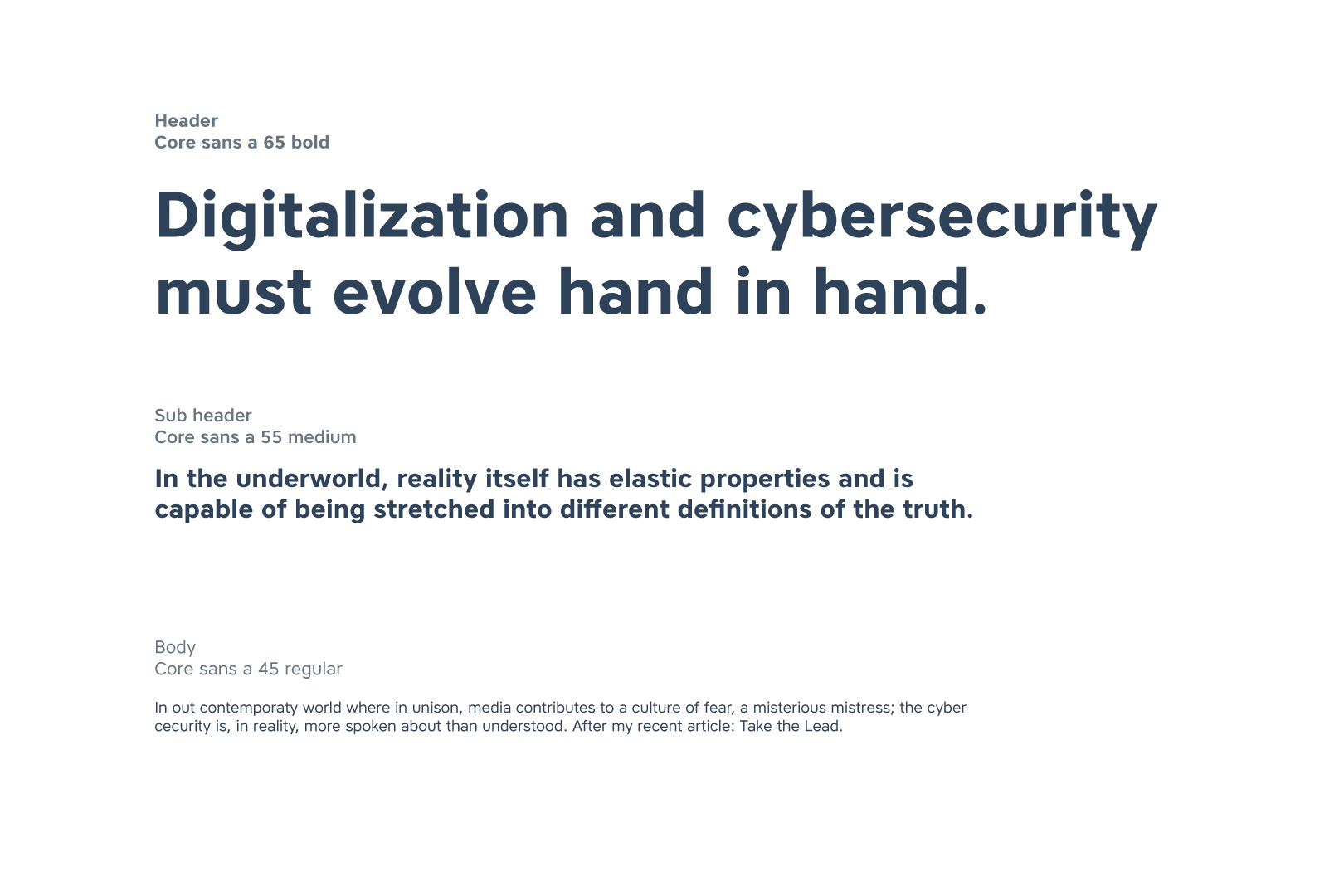 Header
Core sans a 65 bold

Digitalization and cybersecurity must evolve hand in hand.

Sub header
Core sans a 55 medium

In the underworld, reality itself has elastic properties and is capable of being stretched into different definitions of the truth.

Body
Core sans a 45 regular

In out contemporaty world where in unison, media contributes to a culture of fear, a misterious mistress; the cyber cecurity is, in reality, more spoken about than understood. After my recent article: Take the Lead.